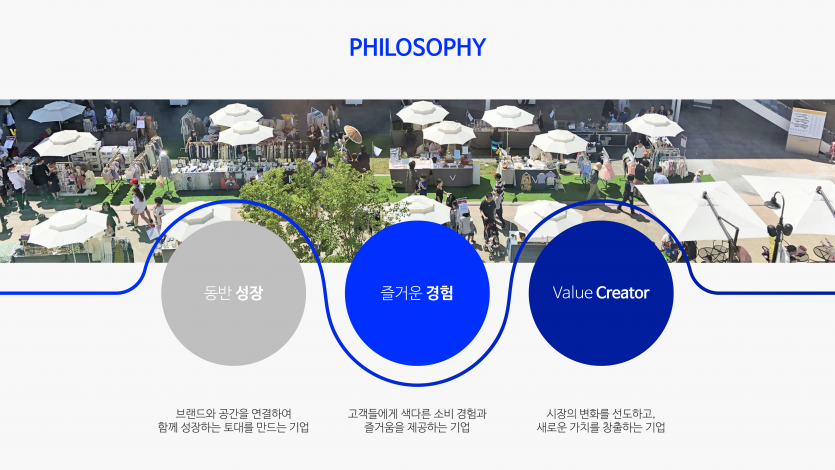 PHILOSOPHY

동반 성장

즐거운 경험

Value Creator

브랜드와 공간을 연결하여 함께 성장하는 토대를 만드는 기업

고객들에게 색다른 소비 경험과 즐거움을 제공하는 기업

시장의 변화를 선도하고, 새로운 가치를 창출하는 기업